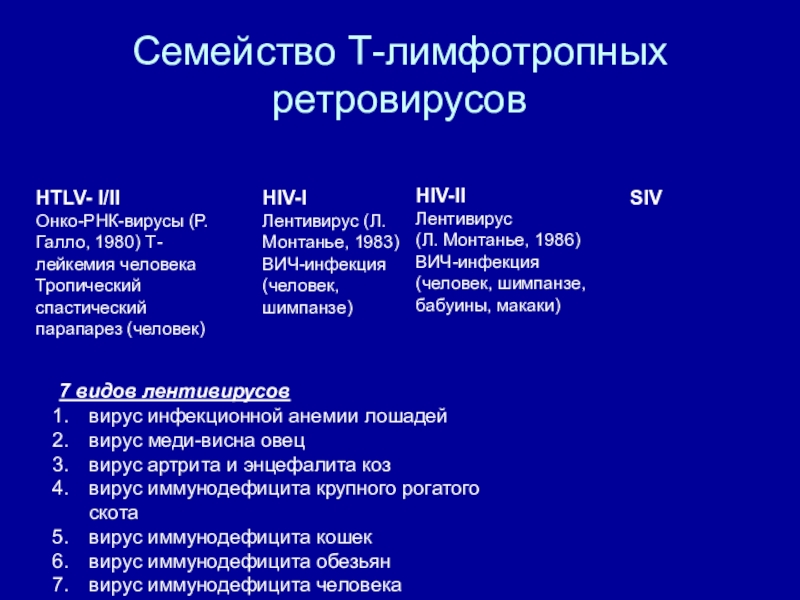 Семейство Т-лимфотропных ретровирусов

HTLV- I/II
Онко-РНК-вирусы (Р. Галло, 1980) Т-лейкемия человека Тропический спастический парапарез (человек)

HIV-I
Лентивирус (Л. Монтанье, 1983) ВИЧ-инфекция (человек, шимпанзе)

HIV-II
Лентивирус
(Л. Монтанье, 1986)
ВИЧ-инфекция (человек, шимпанзе, бабуины, макаки)

SIV

7 видов лентивирусов
1. вирус инфекционной анемии лошадей
2. вирус меди-висна овец
3. вирус артрита и энцефалита коз
4. вирус иммунодефицита крупного рогатого скота
5. вирус иммунодефицита кошек
6. вирус иммунодефицита обезьян
7. вирус иммунодефицита человека